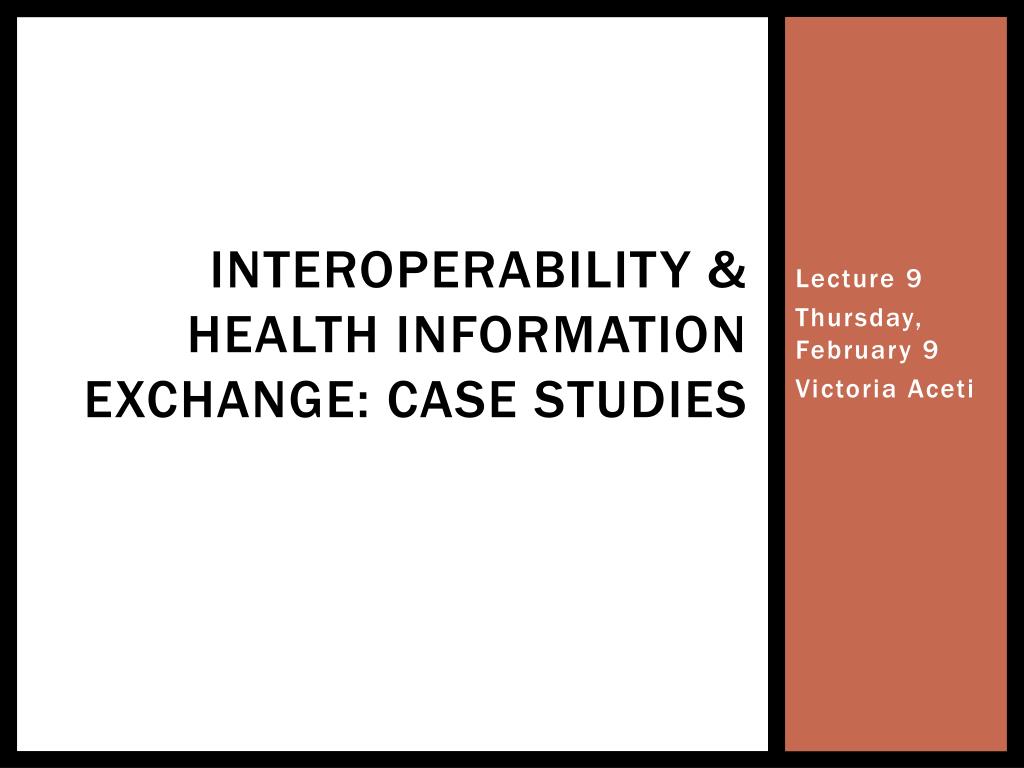 INTEROPERABILITY & HEALTH INFORMATION EXCHANGE: CASE STUDIES

Lecture 9

Thursday, February 9

Victoria Aceti